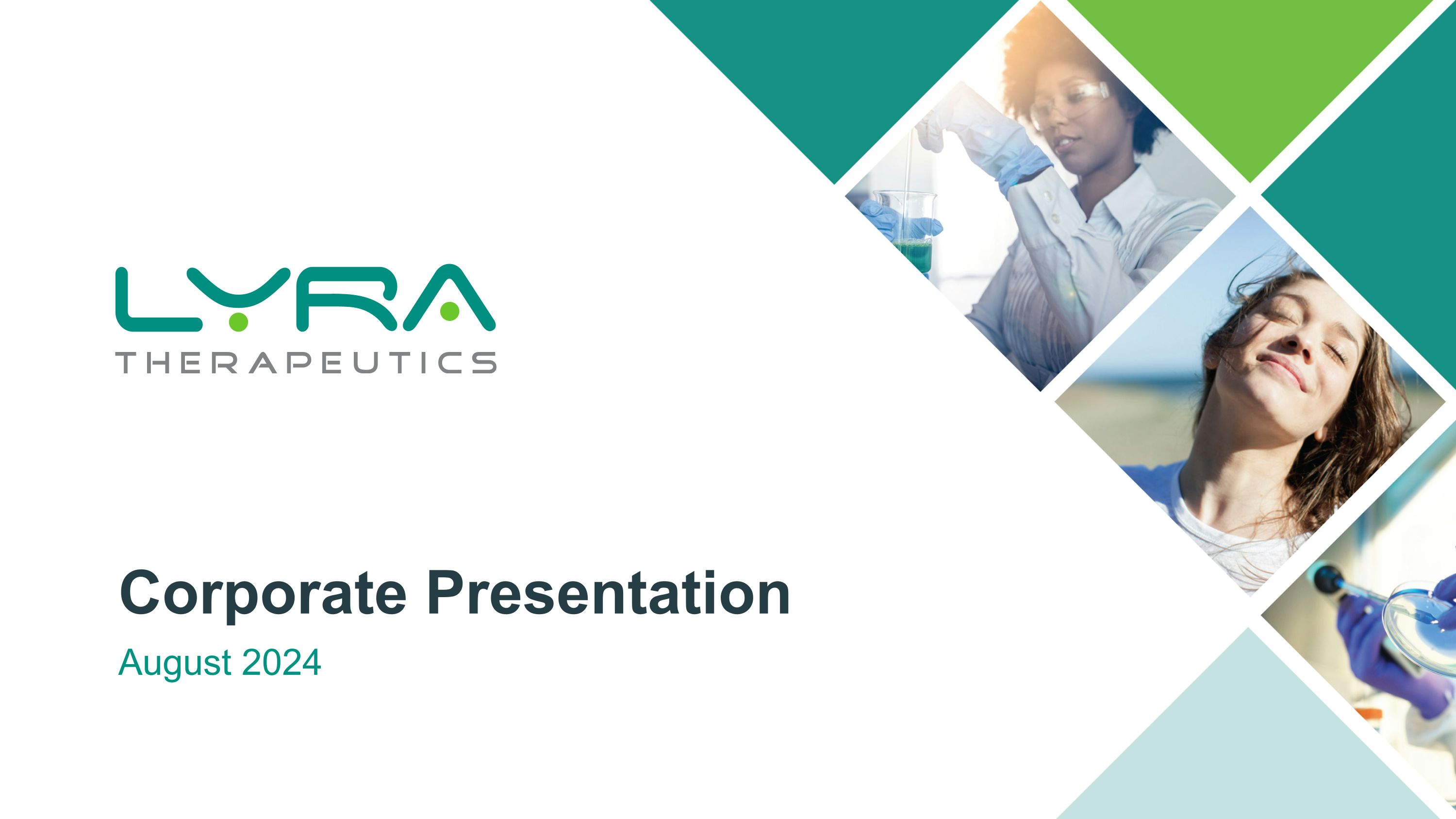 LYRA
THERAPEUTICS

Corporate Presentation

August 2024